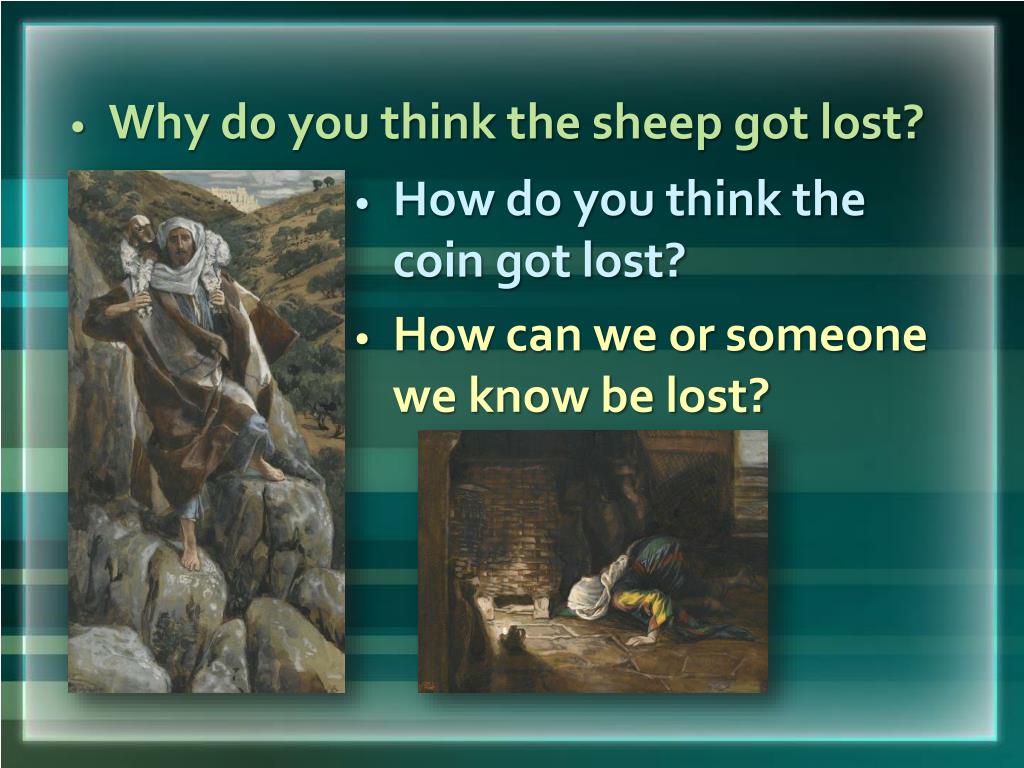 • Why do you think the sheep got lost?

• How do you think the coin got lost?

• How can we or someone we know be lost?